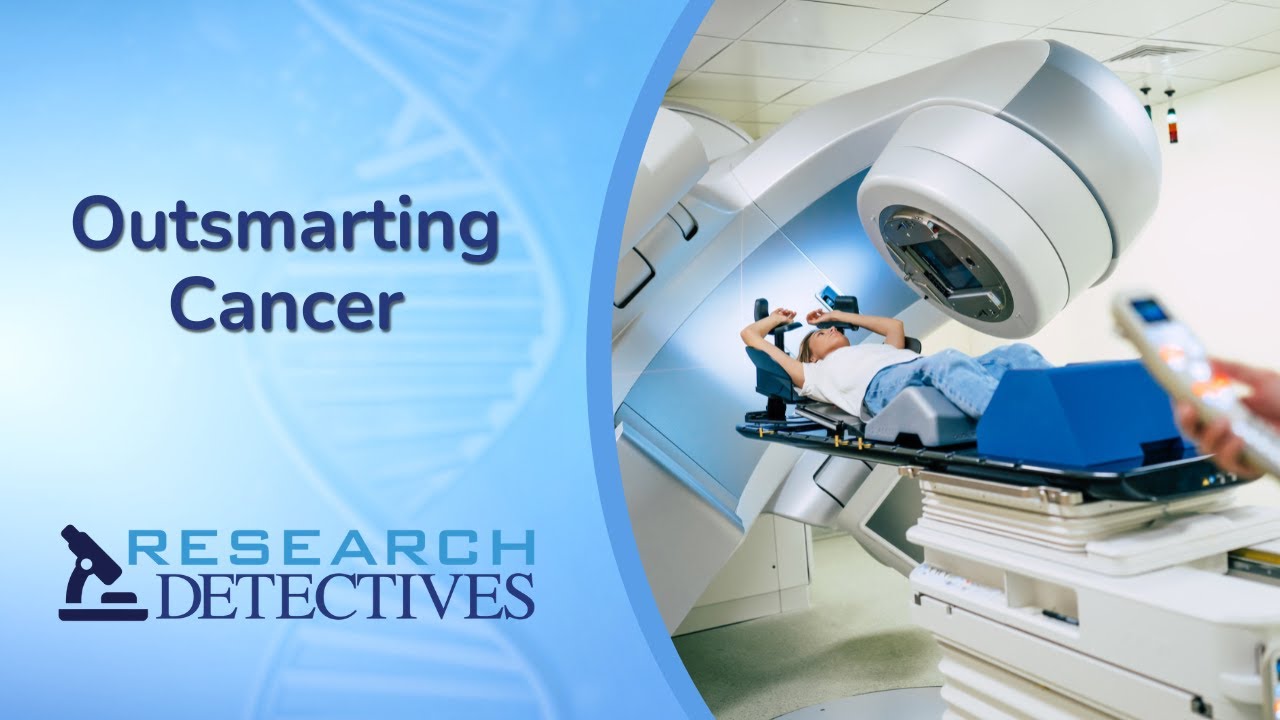 Outsmarting Cancer

RESEARCH DETECTIVES